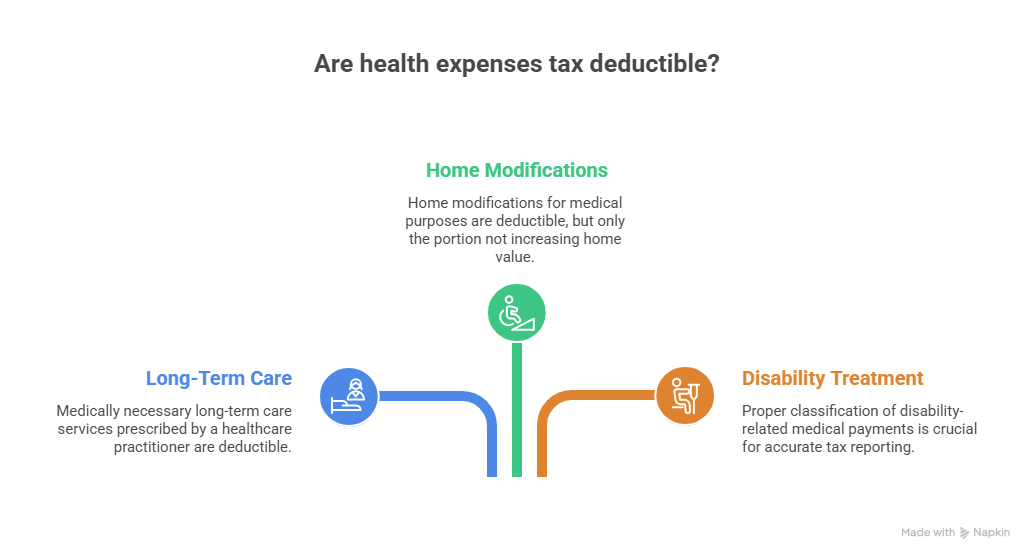 Are health expenses tax deductible?

Home Modifications

Home modifications for medical purposes are deductible, but only the portion not increasing home value.

Long-Term Care

Medically necessary long-term care services prescribed by a healthcare practitioner are deductible.

Disability Treatment

Proper classification of disability-related medical payments is crucial for accurate tax reporting.

Made with Napkin